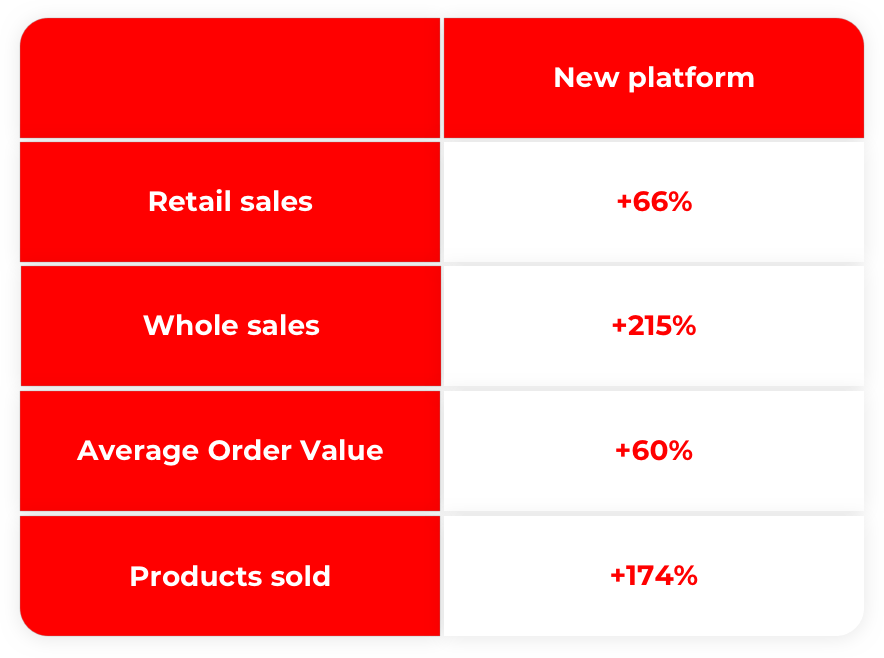 |  | New platform |
|---|---|
| Retail sales | +66% |
| Whole sales | +215% |
| Average Order Value | +60% |
| Products sold | +174% |